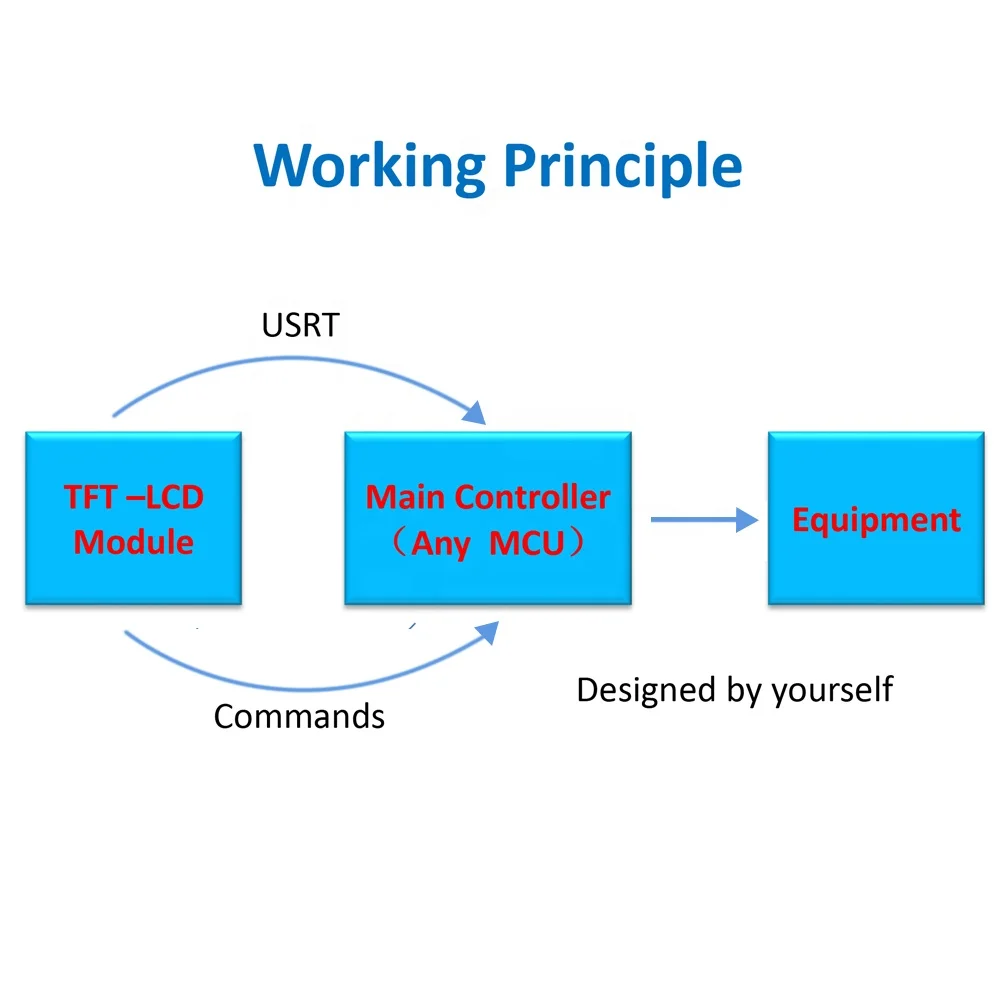 Working Principle

USRT

TFT –LCD Module

Main Controller （Any MCU）

Equipment

Commands

Designed by yourself